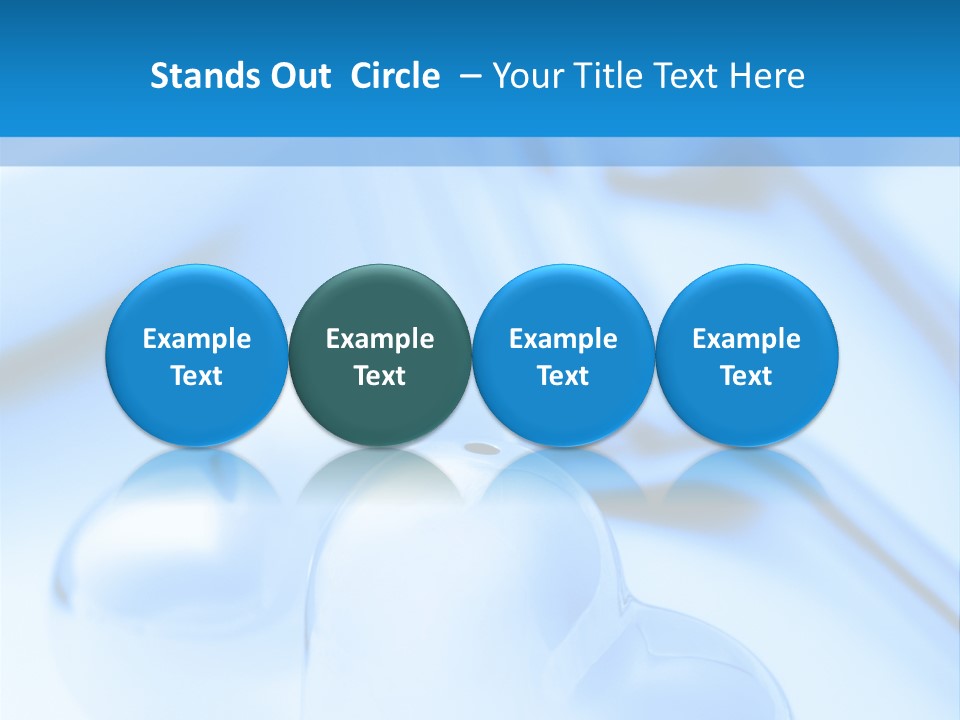 Stands Out Circle – Your Title Text Here

Example Text

Example Text

Example Text

Example Text